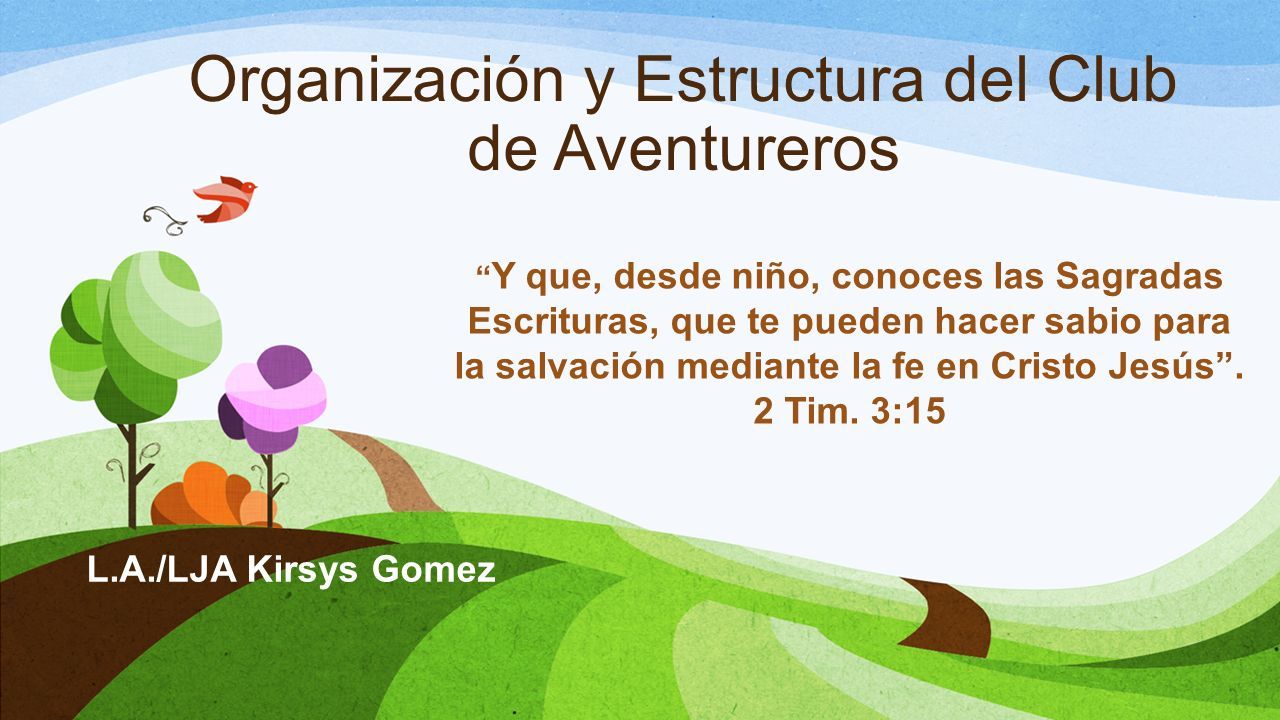 Organización y Estructura del Club de Aventureros

“ Y que, desde niño, conoces las Sagradas Escrituras, que te pueden hacer sabio para la salvación mediante la fe en Cristo Jesús”. 2 Tim. 3:15

L.A./LJA Kirsys Gomez